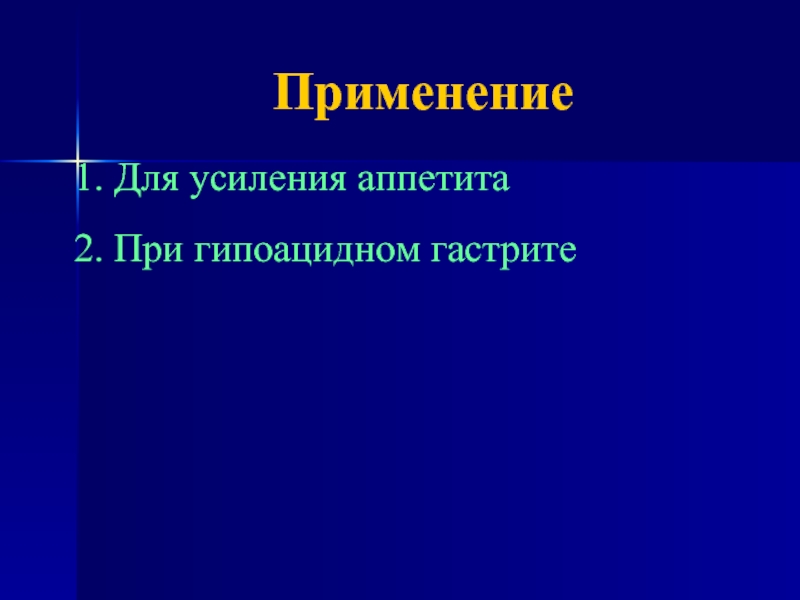 Применение

1. Для усиления аппетита

2. При гипоацидном гастрите